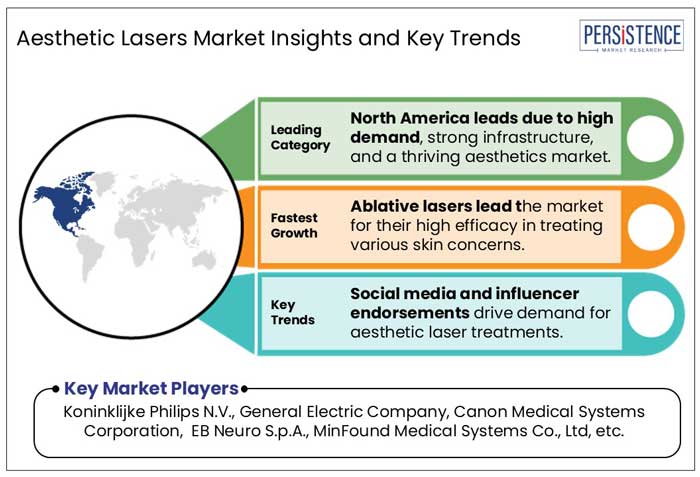 Aesthetic Lasers Market Insights and Key Trends

PERSISTENCE
MARKET RESEARCH

Leading Category
North America leads due to high demand, strong infrastructure, and a thriving aesthetics market.

Fastest Growth
Ablative lasers lead the market for their high efficacy in treating various skin concerns.

Key Trends
Social media and influencer endorsements drive demand for aesthetic laser treatments.

Key Market Players
Koninklijke Philips N.V., General Electric Company, Canon Medical Systems Corporation, EB Neuro S.p.A., MinFound Medical Systems Co., Ltd, etc.